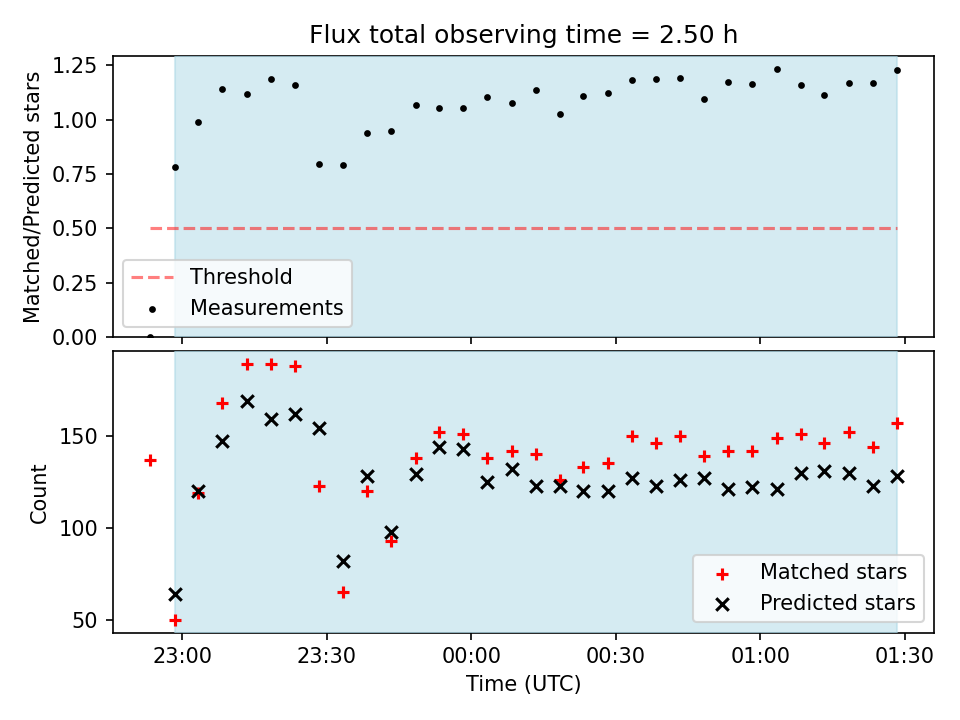 Flux total observing time = 2.50 h

Matched/Predicted stars

1.25
1.00
0.75
0.50
0.25
0.00

Threshold
Measurements

Count

150
100
50

Matched stars
Predicted stars

23:00
23:30
00:00
00:30
01:00
01:30

Time (UTC)